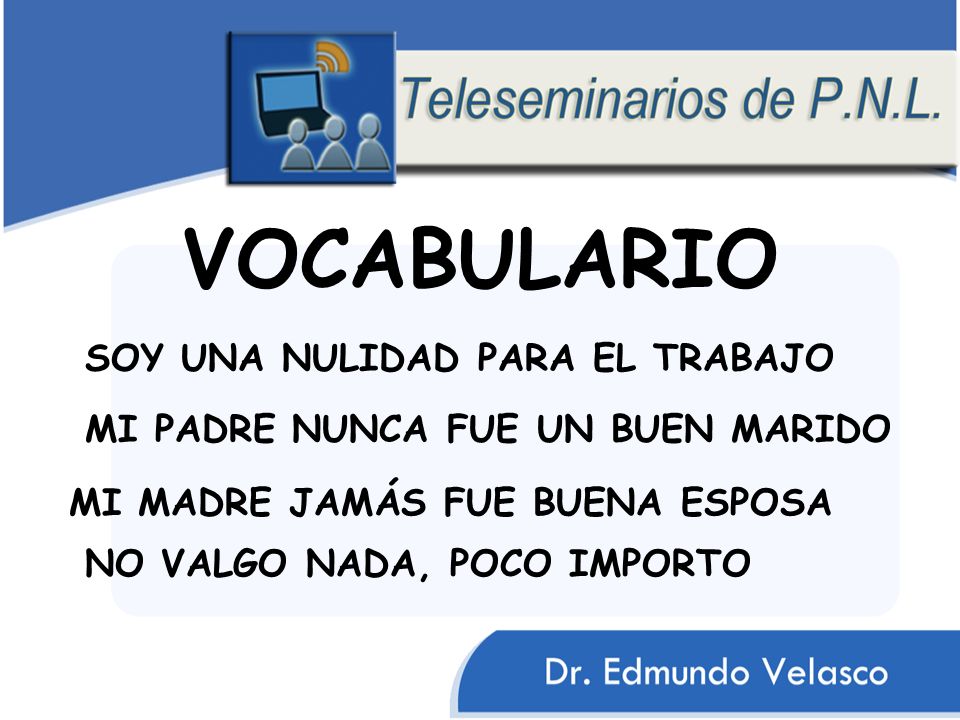 Teleseminarios de P.N.L.

VOCABULARIO

SOY UNA NULIDAD PARA EL TRABAJO

MI PADRE NUNCA FUE UN BUEN MARIDO

MI MADRE JAMÁS FUE BUENA ESPOSA

NO VALGO NADA, POCO IMPORTO

Dr. Edmundo Velasco